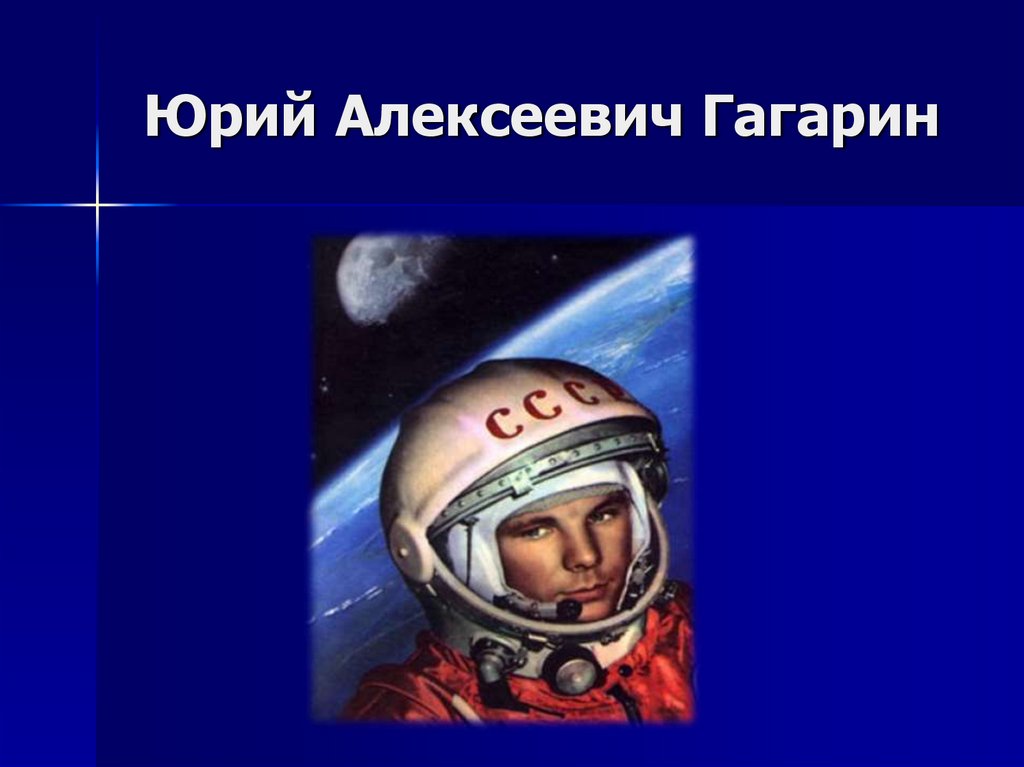 Юрий Алексеевич Гагарин

СССР